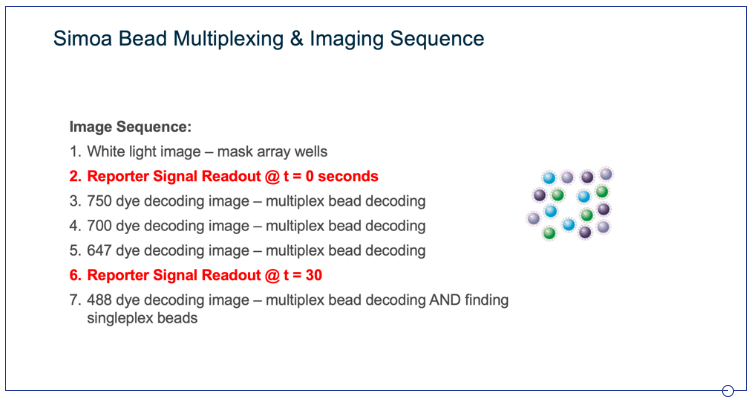 Simoa Bead Multiplexing & Imaging Sequence

Image Sequence:

1. White light image – mask array wells
2. Reporter Signal Readout @ t = 0 seconds
3. 750 dye decoding image – multiplex bead decoding
4. 700 dye decoding image – multiplex bead decoding
5. 647 dye decoding image – multiplex bead decoding
6. Reporter Signal Readout @ t = 30
7. 488 dye decoding image – multiplex bead decoding AND finding singleplex beads